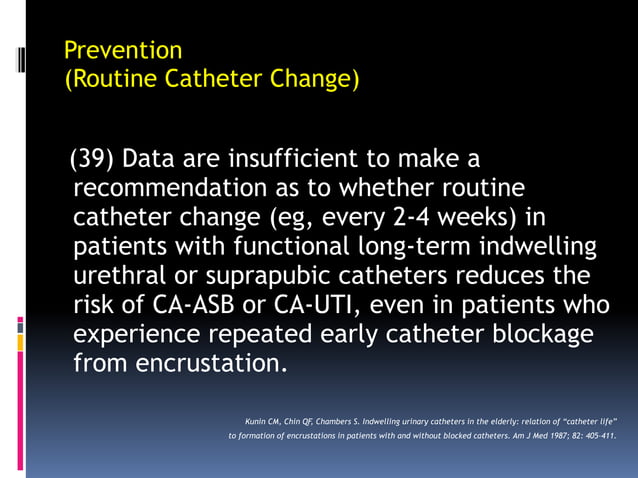 Prevention
(Routine Catheter Change)

(39) Data are insufficient to make a recommendation as to whether routine catheter change (eg, every 2-4 weeks) in patients with functional long-term indwelling urethral or suprapubic catheters reduces the risk of CA-ASB or CA-UTI, even in patients who experience repeated early catheter blockage from encrustation.

Kunin CM, Chin QF, Chambers S. Indwelling urinary catheters in the elderly: relation of "catheter life" to formation of encrustations in patients with and without blocked catheters. Am J Med 1987; 82: 405-411.